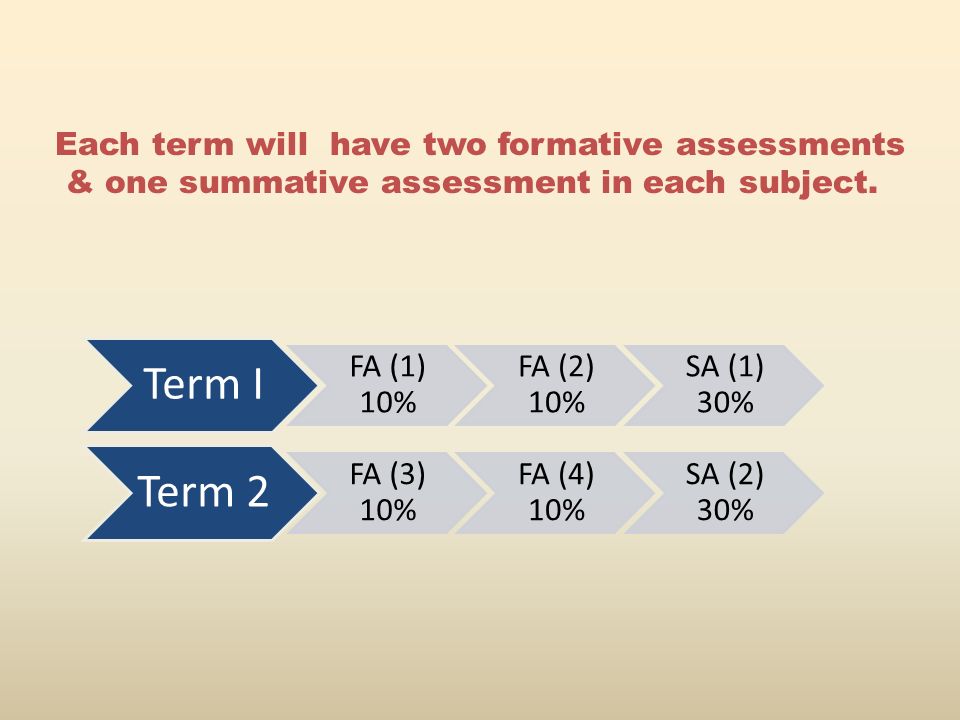 Each term will  have two formative assessments & one summative assessment in each subject.

Term I
FA (1)
10%
FA (2)
10%
SA (1)
30%

Term 2
FA (3)
10%
FA (4)
10%
SA (2)
30%